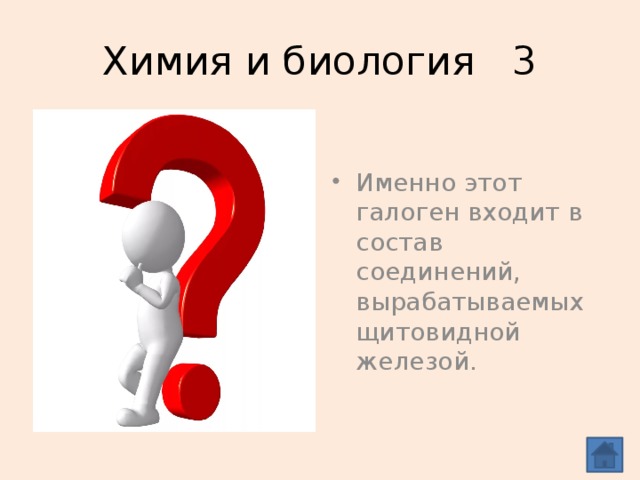 Химия и биология 3

• Именно этот галоген входит в состав соединений, вырабатываемых щитовидной железой.